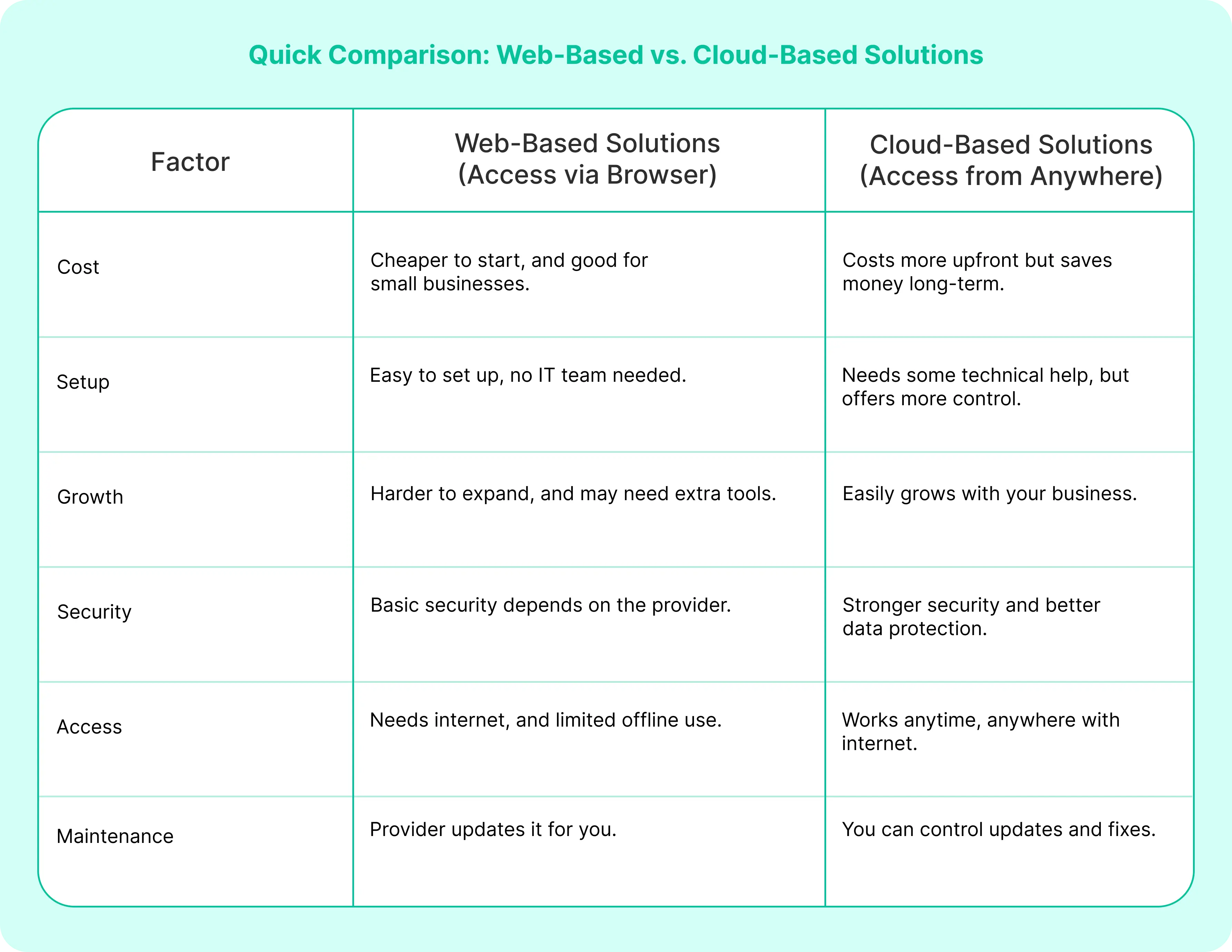 Quick Comparison: Web-Based vs. Cloud-Based Solutions

| Factor | Web-Based Solutions (Access via Browser) | Cloud-Based Solutions (Access from Anywhere) |
|---|---|---|
| Cost | Cheaper to start, and good for small businesses. | Costs more upfront but saves money long-term. |
| Setup | Easy to set up, no IT team needed. | Needs some technical help, but offers more control. |
| Growth | Harder to expand, and may need extra tools. | Easily grows with your business. |
| Security | Basic security depends on the provider. | Stronger security and better data protection. |
| Access | Needs internet, and limited offline use. | Works anytime, anywhere with internet. |
| Maintenance | Provider updates it for you. | You can control updates and fixes. |